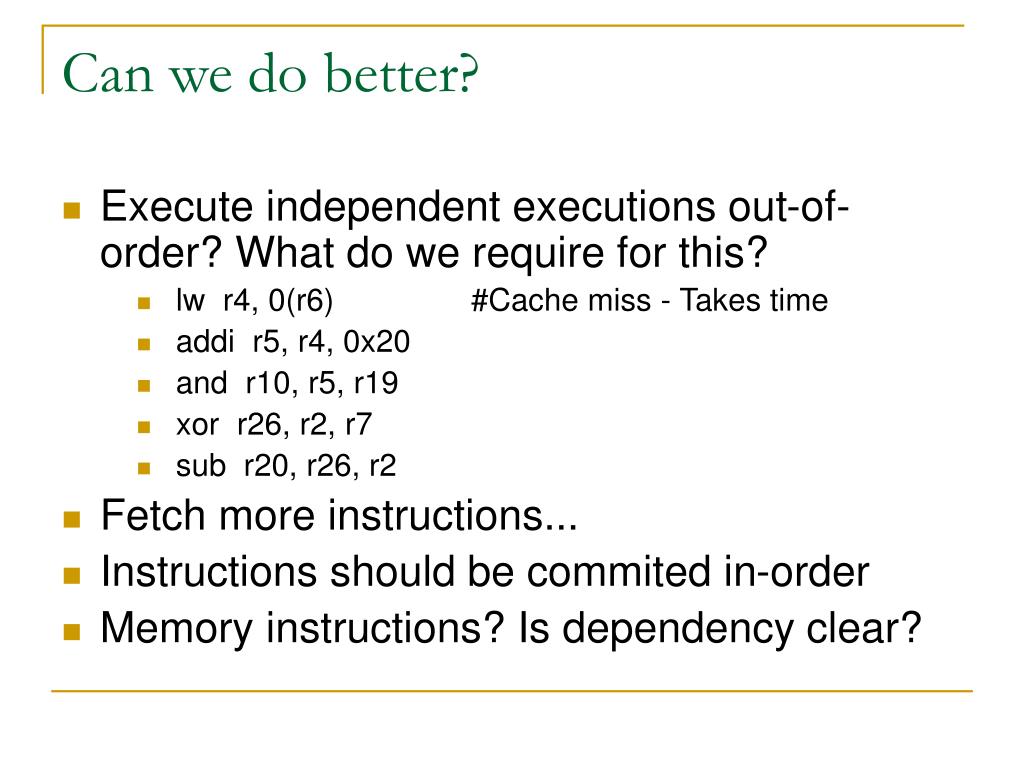 Can we do better?

Execute independent executions out-of-order? What do we require for this?

lw r4, 0(r6) #Cache miss - Takes time
addi r5, r4, 0x20
and r10, r5, r19
xor r26, r2, r7
sub r20, r26, r2

Fetch more instructions...
Instructions should be commited in-order
Memory instructions? Is dependency clear?